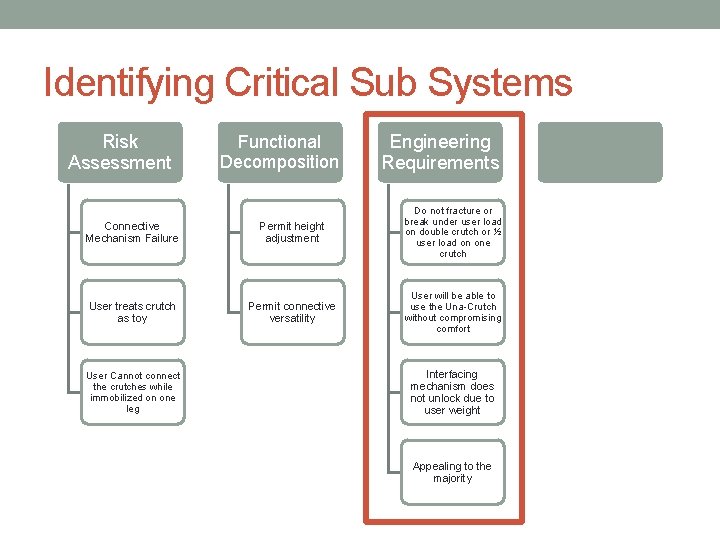 Identifying Critical Sub Systems

Risk Assessment

Connective Mechanism Failure

User treats crutch as toy

User Cannot connect the crutches while immobilized on one leg

Functional Decomposition

Permit height adjustment

Permit connective versatility

Engineering Requirements

Do not fracture or break under user load on double crutch or ½ user load on one crutch

User will be able to use the Una-Crutch without compromising comfort

Interfacing mechanism does not unlock due to user weight

Appealing to the majority